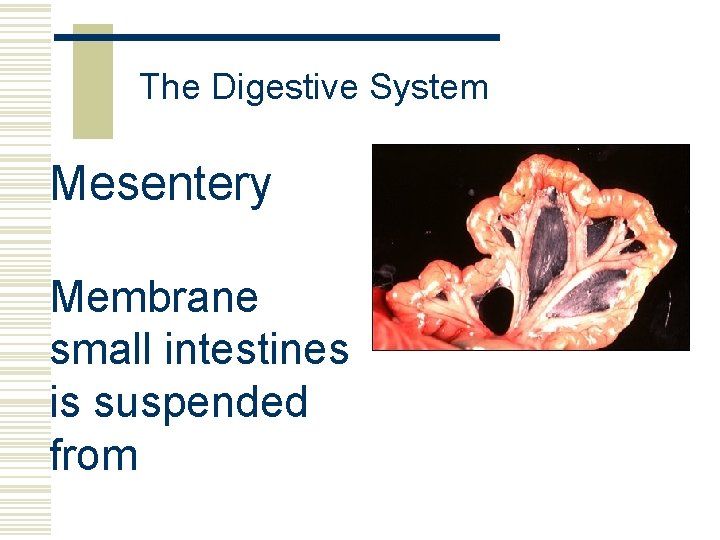 The Digestive System

Mesentery

Membrane small intestines is suspended from